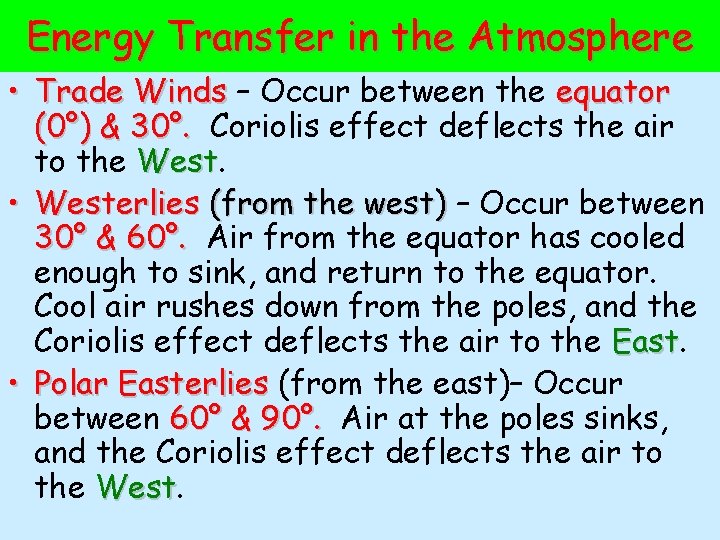 Energy Transfer in the Atmosphere

• Trade Winds – Occur between the equator (0°) & 30°. Coriolis effect deflects the air to the West.

• Westerlies (from the west) – Occur between 30° & 60°. Air from the equator has cooled enough to sink, and return to the equator. Cool air rushes down from the poles, and the Coriolis effect deflects the air to the East.

• Polar Easterlies (from the east)– Occur between 60° & 90°. Air at the poles sinks, and the Coriolis effect deflects the air to the West.